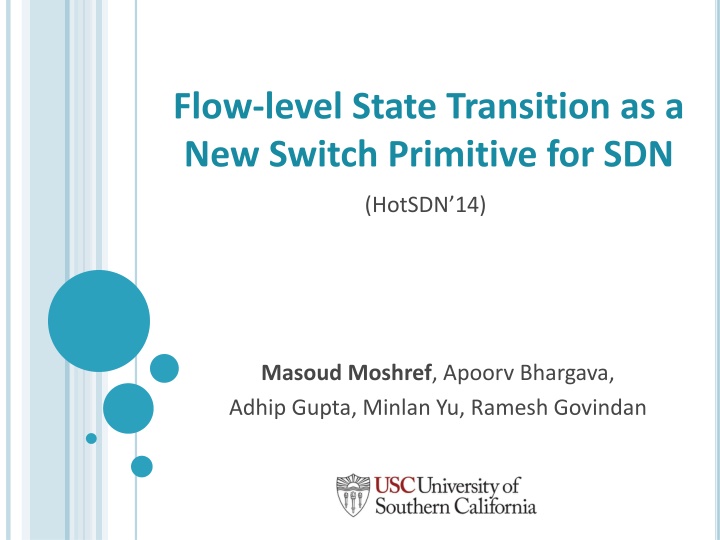 Flow-level State Transition as a New Switch Primitive for SDN

(HotSDN'14)

Masoud Moshref, Apoorv Bhargava, Adhip Gupta, Minlan Yu, Ramesh Govindan

USC University of Southern California